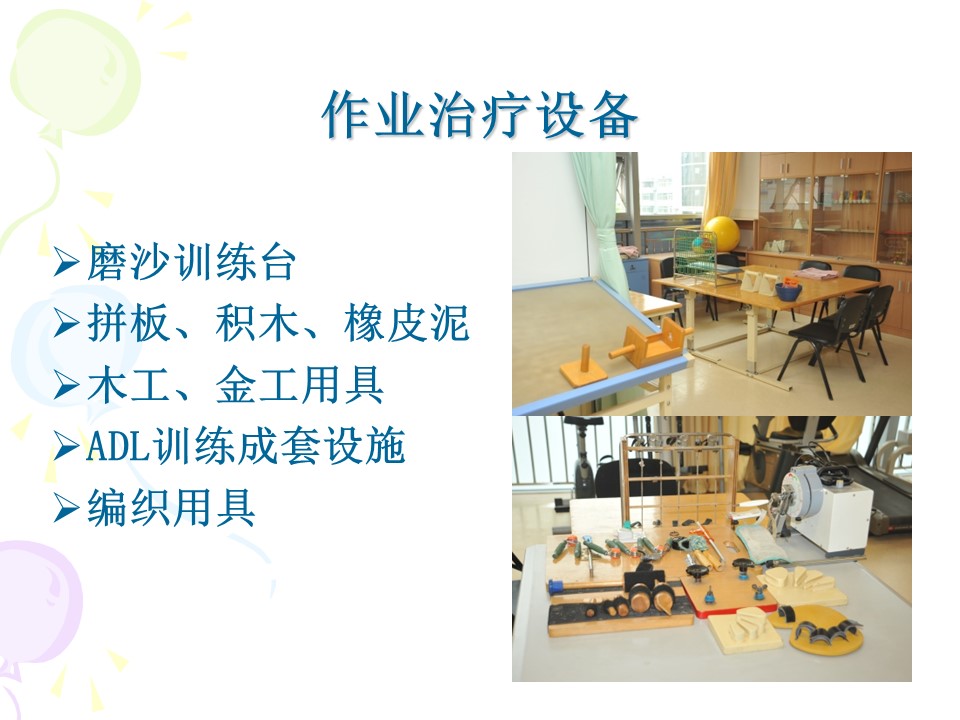 作业治疗设备

➢磨沙训练台
➢拼板、积木、橡皮泥
➢木工、金工用具
➢ADL训练成套设施
➢编织用具